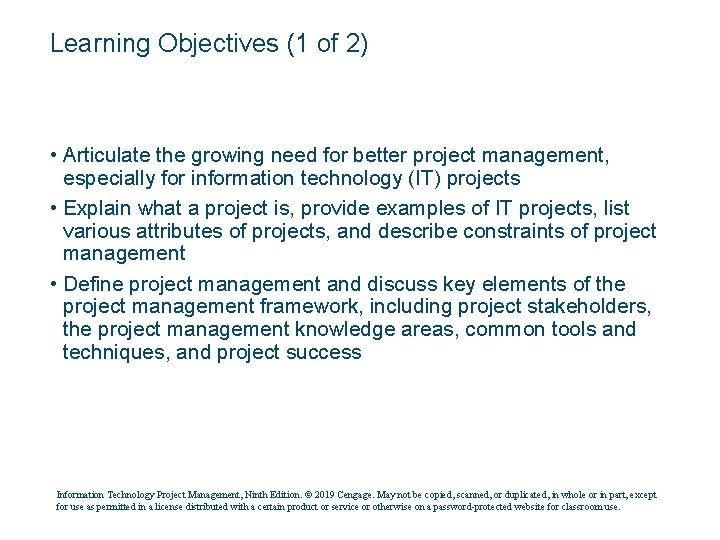 Learning Objectives (1 of 2)

• Articulate the growing need for better project management, especially for information technology (IT) projects

• Explain what a project is, provide examples of IT projects, list various attributes of projects, and describe constraints of project management

• Define project management and discuss key elements of the project management framework, including project stakeholders, the project management knowledge areas, common tools and techniques, and project success

Information Technology Project Management, Ninth Edition. © 2019 Cengage. May not be copied, scanned, or duplicated, in whole or in part, except for use as permitted in a license distributed with a certain product or service or otherwise on a password-protected website for classroom use.